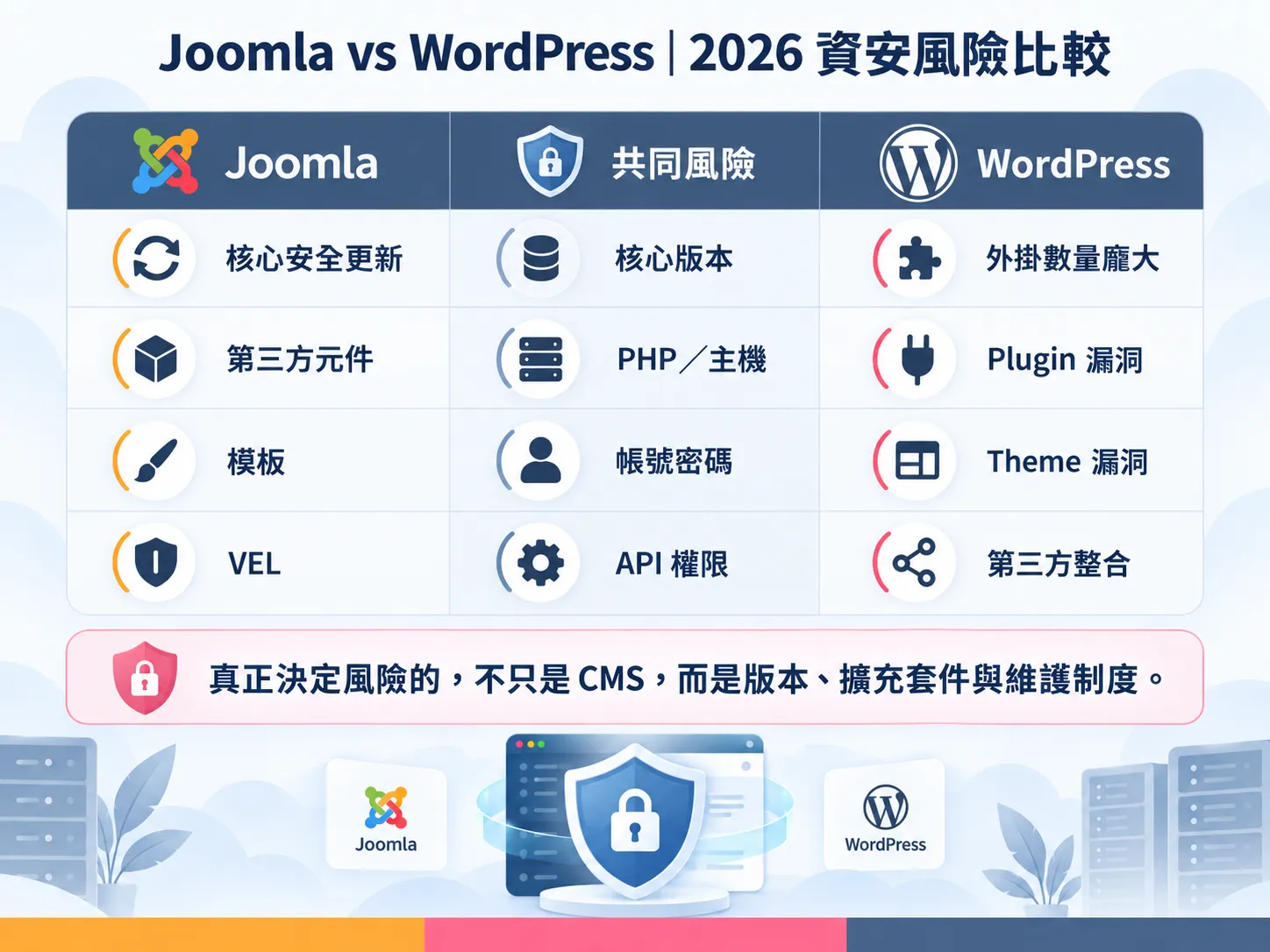 Joomla vs WordPress | 2026 資安風險比較

| Joomla | 共同風險 | WordPress |
|---|---|---|
| 核心安全更新 | 核心版本 | 外掛數量龐大 |
| 第三方元件 | PHP／主機 | Plugin 漏洞 |
| 模板 | 帳號密碼 | Theme 漏洞 |
| VEL | API 權限 | 第三方整合 |

真正決定風險的，不只是 CMS，而是版本、擴充套件與維護制度。

Joomla

WordPress